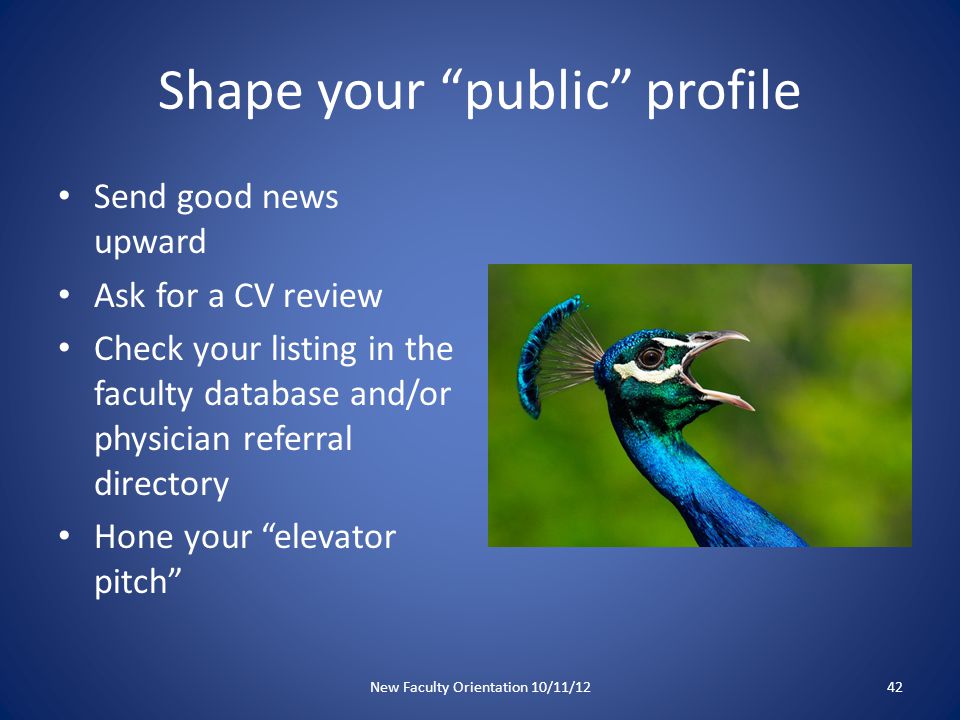 Shape your “public” profile

• Send good news upward
• Ask for a CV review
• Check your listing in the faculty database and/or physician referral directory
• Hone your “elevator pitch”

New Faculty Orientation 10/11/12

42